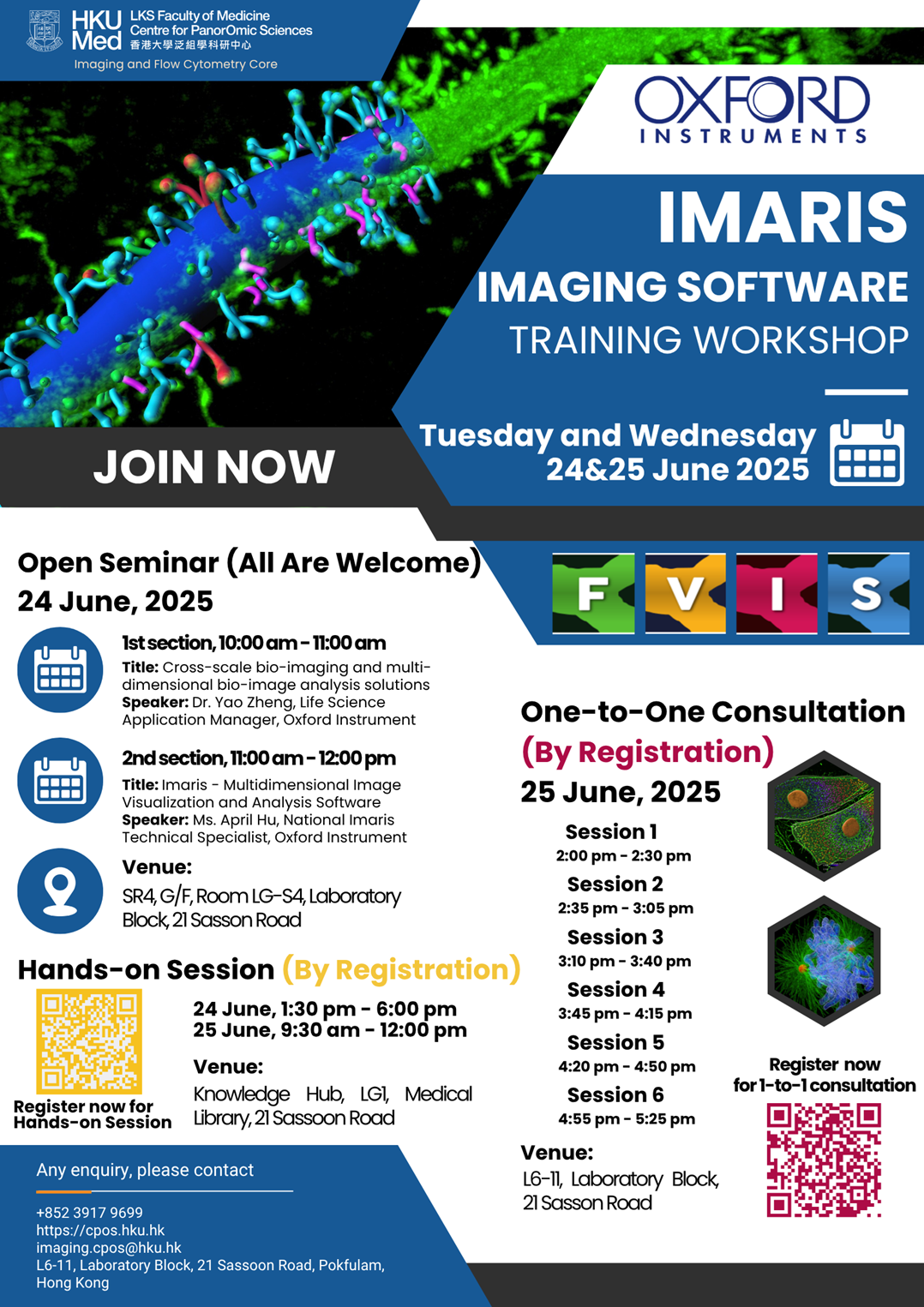 HKU Med
LKS Faculty of Medicine
Centre for PanorOmic Sciences
香港大學泛組學科研中心
Imaging and Flow Cytometry Core

OXFORD INSTRUMENTS

IMARIS
IMAGING SOFTWARE
TRAINING WORKSHOP

JOIN NOW

Tuesday and Wednesday
24&25 June 2025

F V I S

Open Seminar (All Are Welcome)
24 June, 2025

1st section, 10:00 am - 11:00 am
Title: Cross-scale bio-imaging and multi-dimensional bio-image analysis solutions
Speaker: Dr. Yao Zheng, Life Science Application Manager, Oxford Instrument

2nd section, 11:00 am - 12:00 pm
Title: Imaris - Multidimensional Image Visualization and Analysis Software
Speaker: Ms. April Hu, National Imaris Technical Specialist, Oxford Instrument

Venue:
SR4, G/F, Room LG-S4, Laboratory Block, 21 Sasson Road

Hands-on Session (By Registration)

Register now for Hands-on Session

24 June, 1:30 pm - 6:00 pm
25 June, 9:30 am - 12:00 pm

Venue:
Knowledge Hub, LG1, Medical Library, 21 Sassoon Road

One-to-One Consultation
(By Registration)
25 June, 2025

Session 1
2:00 pm - 2:30 pm
Session 2
2:35 pm - 3:05 pm
Session 3
3:10 pm - 3:40 pm
Session 4
3:45 pm - 4:15 pm
Session 5
4:20 pm - 4:50 pm
Session 6
4:55 pm - 5:25 pm

Venue:
L6-11, Laboratory Block, 21 Sasson Road

Register now for 1-to-1 consultation

Any enquiry, please contact
+852 3917 9699
https://cpos.hku.hk
imaging.cpos@hku.hk
L6-11, Laboratory Block, 21 Sassoon Road, Pokfulam, Hong Kong